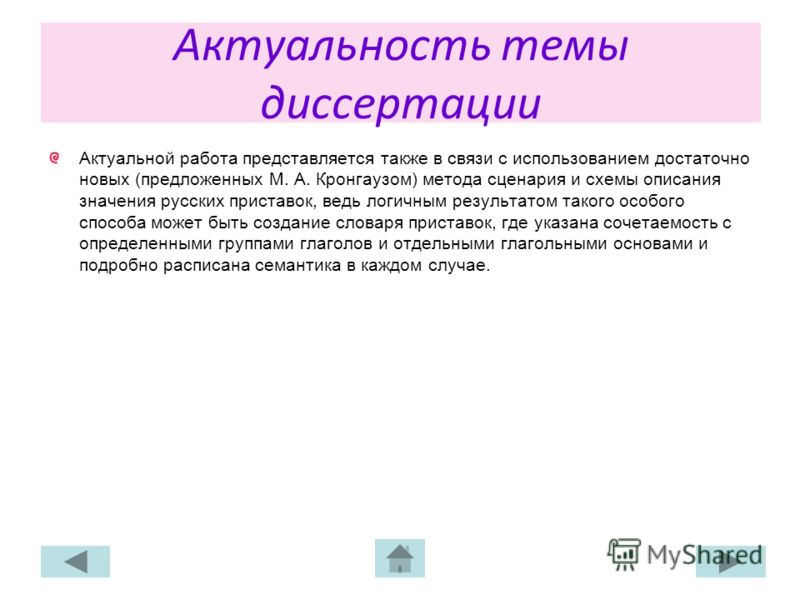 Актуальность темы диссертации

Актуальной работа представляется также в связи с использованием достаточно новых (предложенных М. А. Кронгаузом) метода сценария и схемы описания значения русских приставок, ведь логичным результатом такого особого способа может быть создание словаря приставок, где указана сочетаемость с определенными группами глаголов и отдельными глагольными основами и подробно расписана семантика в каждом случае.

MyShared